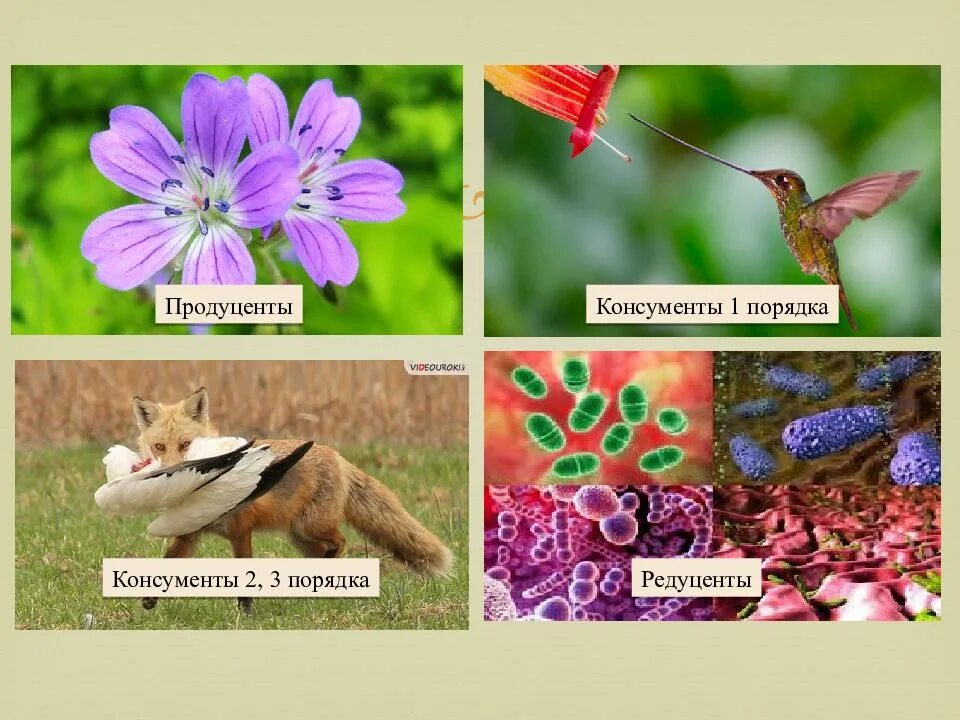 Продуценты

Консументы 1 порядка

VIDEOUROKI

Консументы 2, 3 порядка

Редуценты